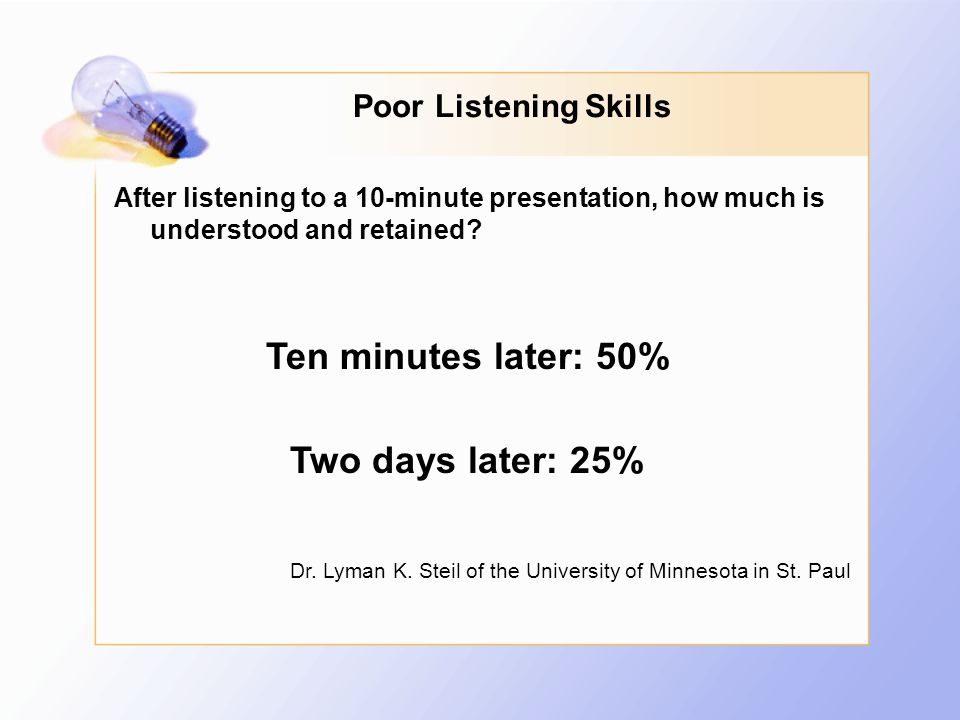 Poor Listening Skills

After listening to a 10-minute presentation, how much is understood and retained?

Ten minutes later: 50%

Two days later: 25%

Dr. Lyman K. Steil of the University of Minnesota in St. Paul